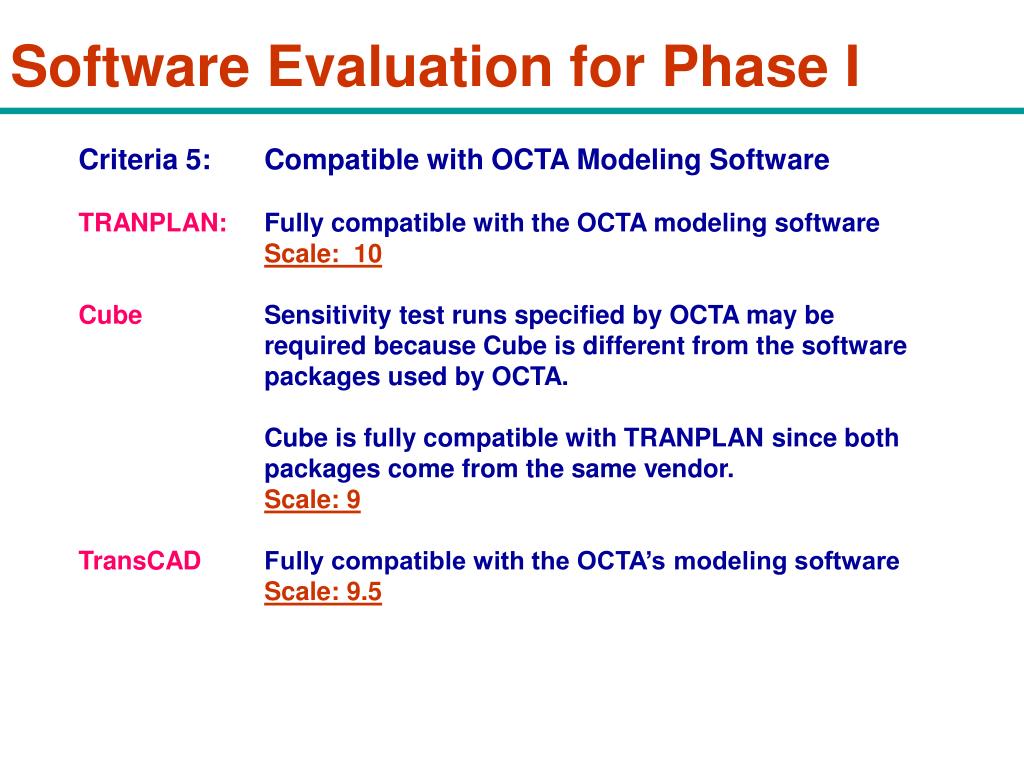 Software Evaluation for Phase I

Criteria 5: Compatible with OCTA Modeling Software

TRANPLAN: Fully compatible with the OCTA modeling software
Scale: 10

Cube Sensitivity test runs specified by OCTA may be required because Cube is different from the software packages used by OCTA.

Cube is fully compatible with TRANPLAN since both packages come from the same vendor.
Scale: 9

TransCAD Fully compatible with the OCTA's modeling software
Scale: 9.5